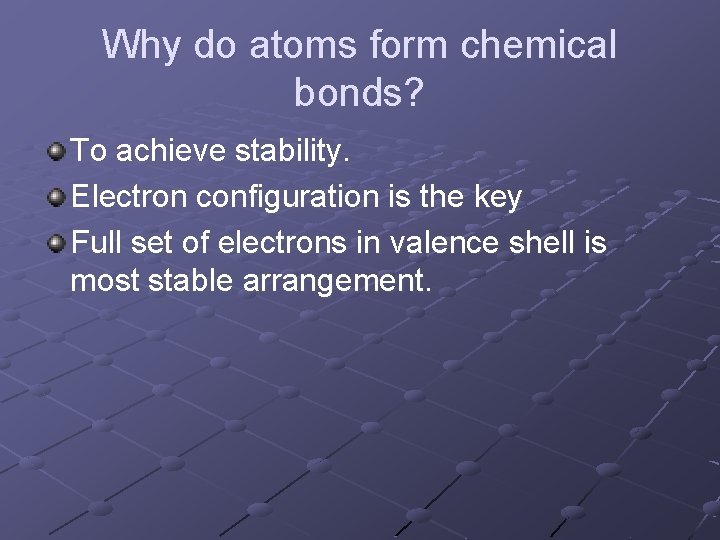 Why do atoms form chemical bonds?

To achieve stability.

Electron configuration is the key

Full set of electrons in valence shell is most stable arrangement.